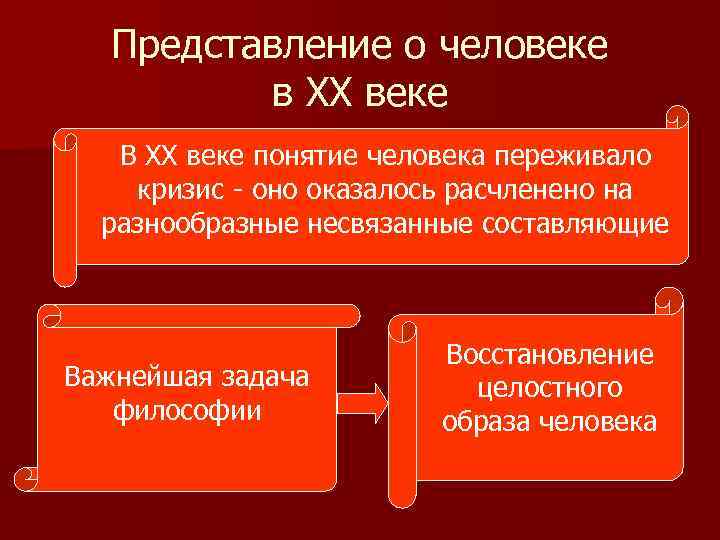 Представление о человеке в XX веке

В XX веке понятие человека переживало кризис - оно оказалось расчленено на разнообразные несвязанные составляющие

Важнейшая задача философии

Восстановление целостного образа человека